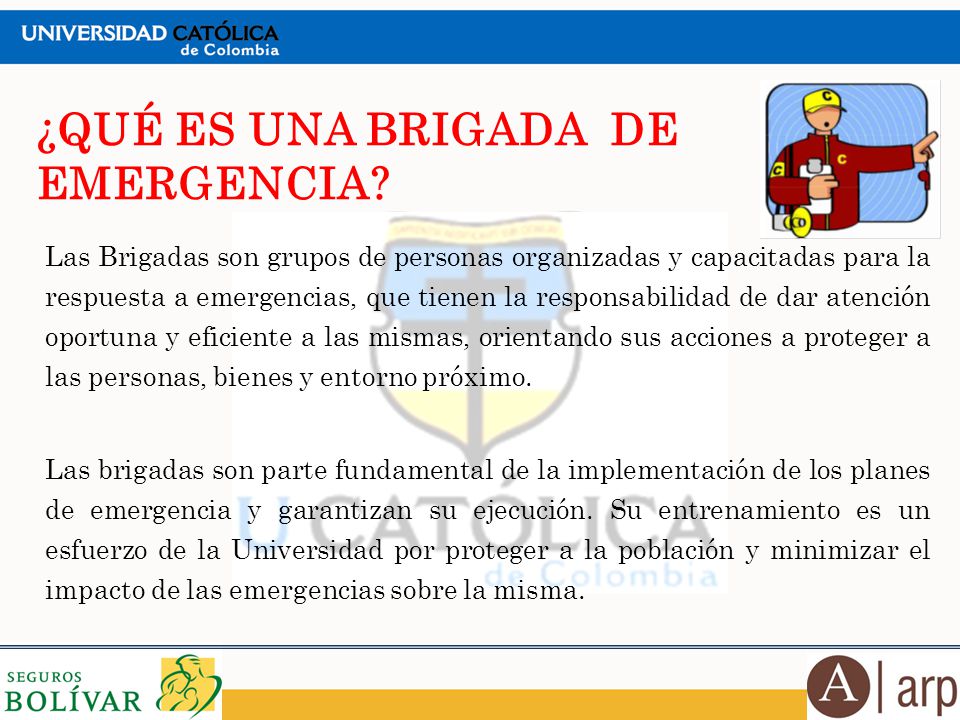 UNIVERSIDAD CATÓLICA de Colombia

¿QUÉ ES UNA BRIGADA DE EMERGENCIA?

Las Brigadas son grupos de personas organizadas y capacitadas para la respuesta a emergencias, que tienen la responsabilidad de dar atención oportuna y eficiente a las mismas, orientando sus acciones a proteger a las personas, bienes y entorno próximo.

Las brigadas son parte fundamental de la implementación de los planes de emergencia y garantizan su ejecución. Su entrenamiento es un esfuerzo de la Universidad por proteger a la población y minimizar el impacto de las emergencias sobre la misma.

U CATÓLICA de Colombia

SEGUROS BOLÍVAR

A | arp